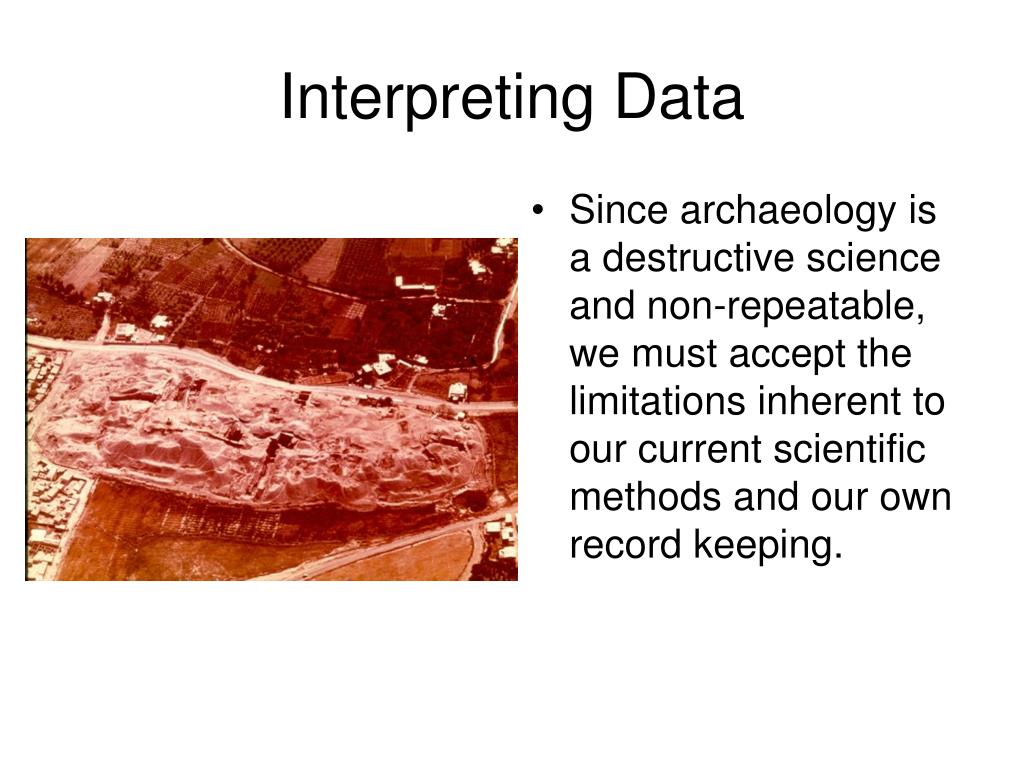 Interpreting Data

• Since archaeology is a destructive science and non-repeatable, we must accept the limitations inherent to our current scientific methods and our own record keeping.